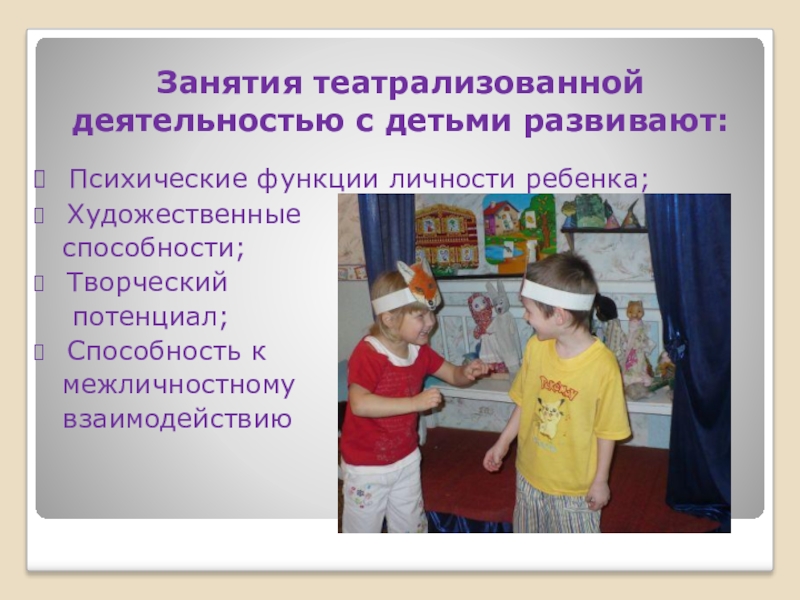 Занятия театрализованной деятельностью с детьми развивают:

Психические функции личности ребенка;

Художественные способности;

Творческий потенциал;

Способность к межличностному взаимодействию

Pokémon